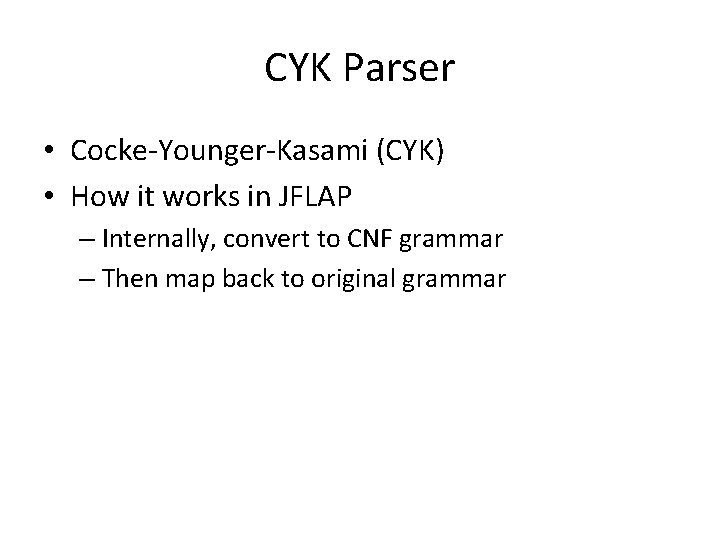 CYK Parser

• Cocke-Younger-Kasami (CYK)
• How it works in JFLAP
– Internally, convert to CNF grammar
– Then map back to original grammar